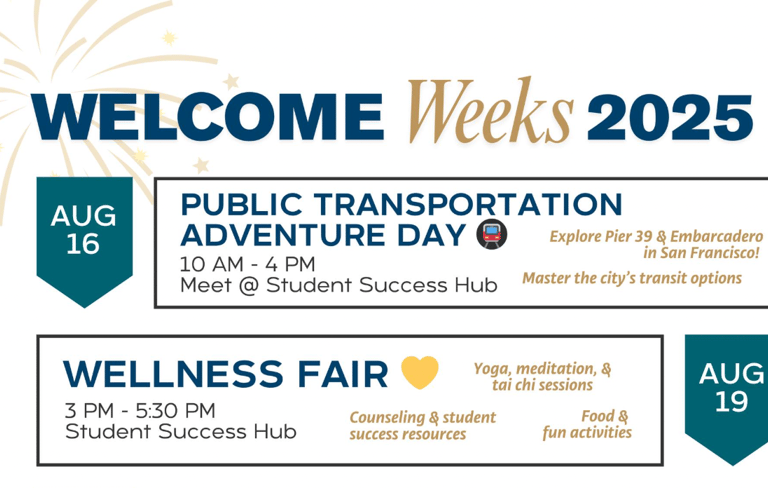 WELCOME Weeks 2025

AUG 16

PUBLIC TRANSPORTATION ADVENTURE DAY

10 AM - 4 PM
Meet @ Student Success Hub

Explore Pier 39 & Embarcadero in San Francisco!

Master the city's transit options

WELLNESS FAIR

3 PM - 5:30 PM
Student Success Hub

Yoga, meditation, & tai chi sessions

Counseling & student success resources

Food & fun activities

AUG 19